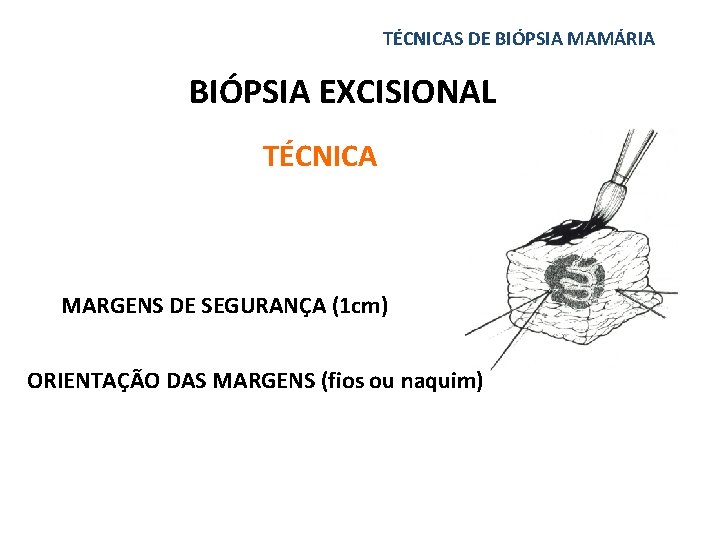 TÉCNICAS DE BIÓPSIA MAMÁRIA

BIÓPSIA EXCISIONAL

TÉCNICA

MARGENS DE SEGURANÇA (1cm)

ORIENTAÇÃO DAS MARGENS (fios ou naquim)